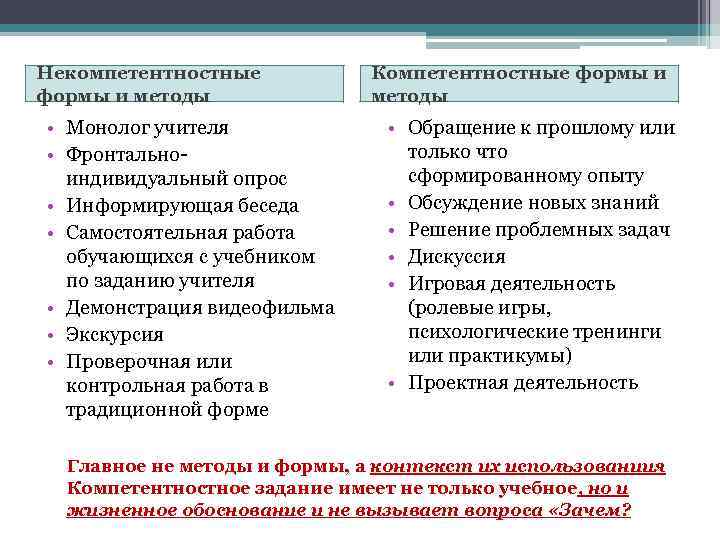 Некомпетентностные формы и методы

• Монолог учителя
• Фронтально-индивидуальный опрос
• Информирующая беседа
• Самостоятельная работа обучающихся с учебником по заданию учителя
• Демонстрация видеофильма
• Экскурсия
• Проверочная или контрольная работа в традиционной форме

Компетентностные формы и методы

• Обращение к прошлому или только что сформированному опыту
• Обсуждение новых знаний
• Решение проблемных задач
• Дискуссия
• Игровая деятельность (ролевые игры, психологические тренинги или практикумы)
• Проектная деятельность

Главное не методы и формы, а контекст их использования
Компетентностное задание имеет не только учебное, но и жизненное обоснование и не вызывает вопроса «Зачем?